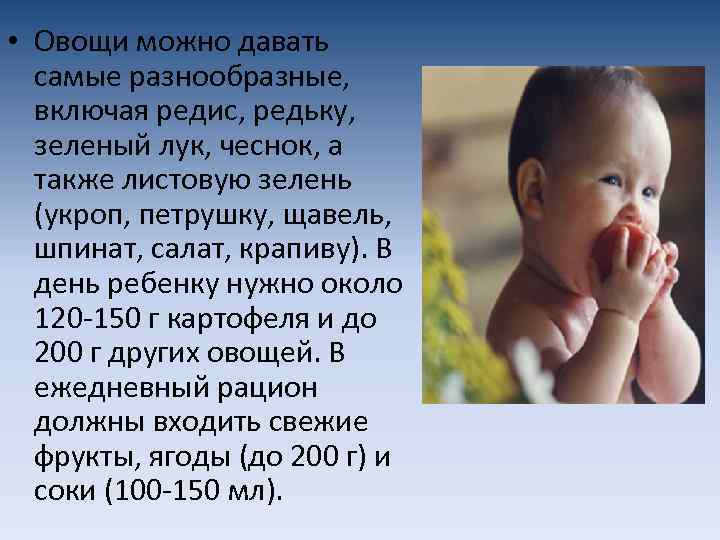 • Овощи можно давать самые разнообразные, включая редис, редьку, зеленый лук, чеснок, а также листовую зелень (укроп, петрушку, щавель, шпинат, салат, крапиву). В день ребенку нужно около 120-150 г картофеля и до 200 г других овощей. В ежедневный рацион должны входить свежие фрукты, ягоды (до 200 г) и соки (100-150 мл).